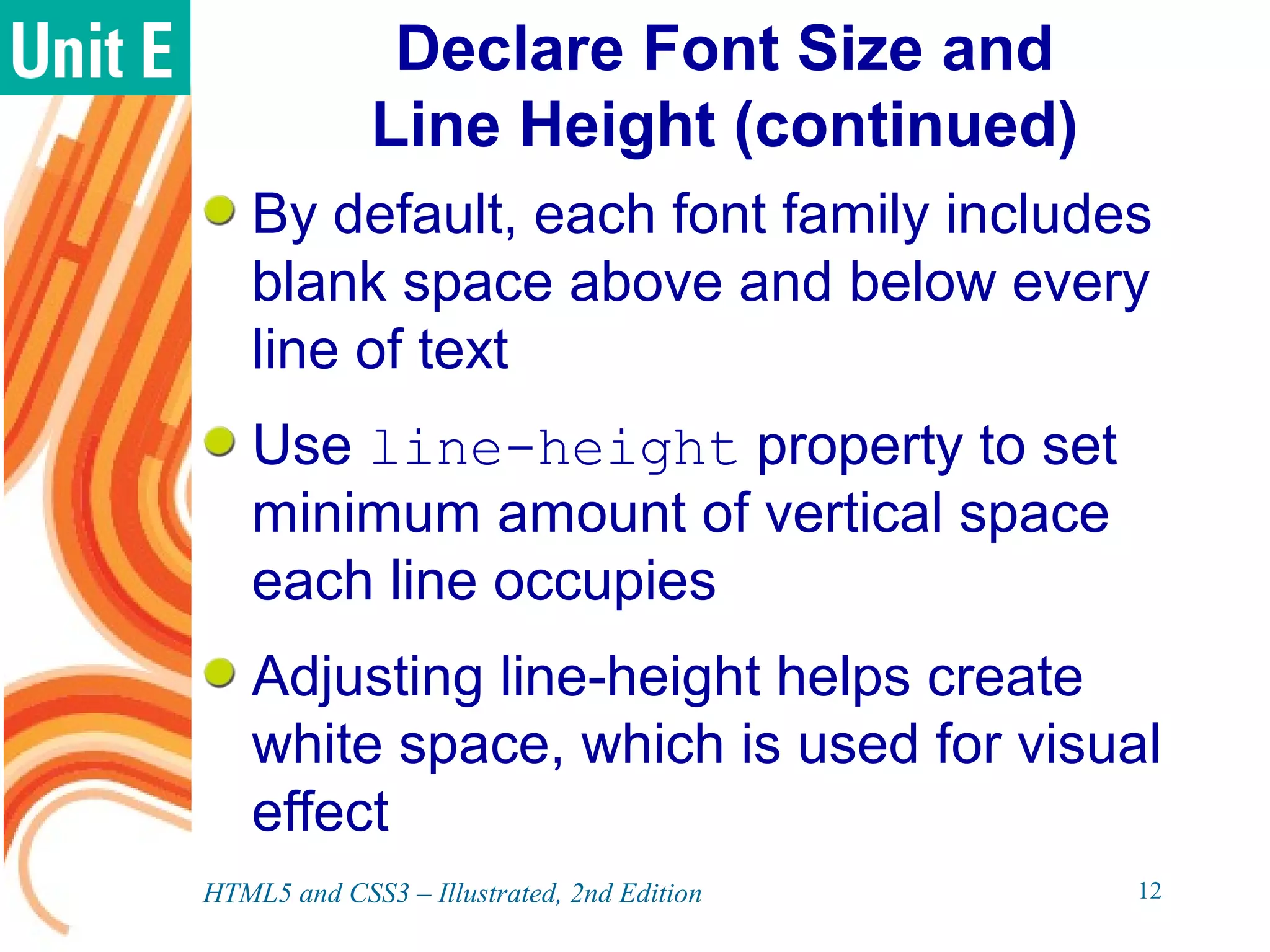 Unit E

Declare Font Size and Line Height (continued)

By default, each font family includes blank space above and below every line of text

Use line-height property to set minimum amount of vertical space each line occupies

Adjusting line-height helps create white space, which is used for visual effect

HTML5 and CSS3 – Illustrated, 2nd Edition

12